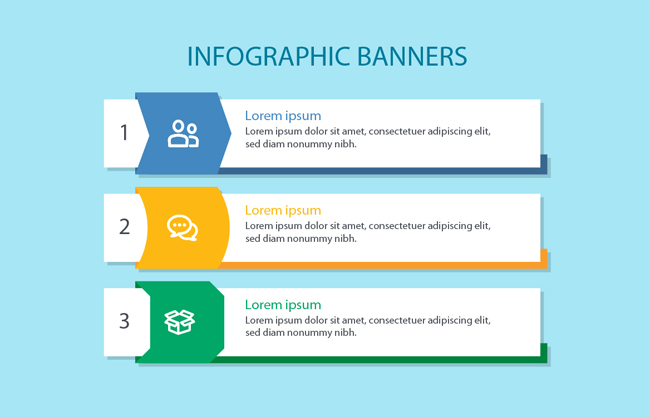 INFOGRAPHIC BANNERS

1

Lorem ipsum
Lorem ipsum dolor sit amet, consectetuer adipiscing elit, sed diam nonummy nibh.

2

Lorem ipsum
Lorem ipsum dolor sit amet, consectetuer adipiscing elit, sed diam nonummy nibh.

3

Lorem ipsum
Lorem ipsum dolor sit amet, consectetuer adipiscing elit, sed diam nonummy nibh.